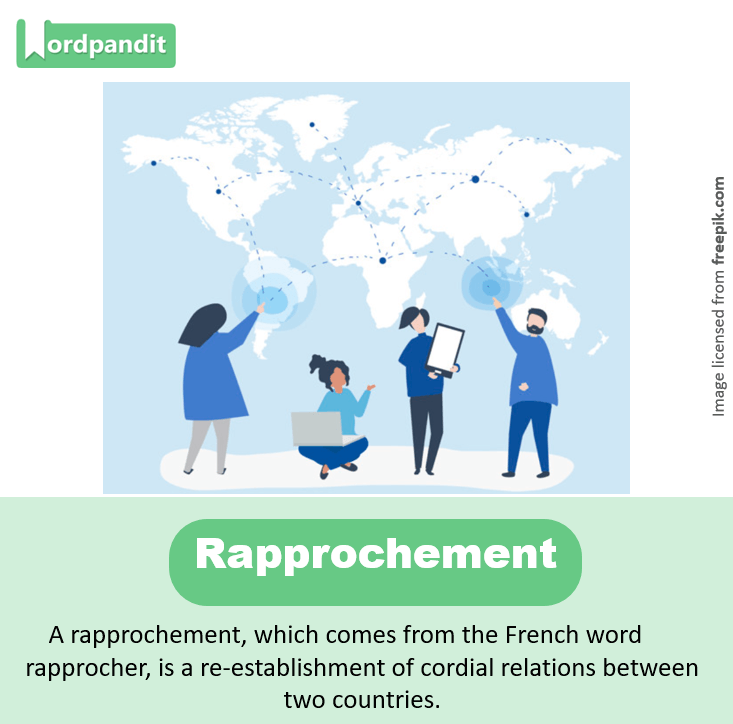 Wordpandit

Image licensed from freepik.com

Rapprochement

A rapprochement, which comes from the French word rapprocher, is a re-establishment of cordial relations between two countries.